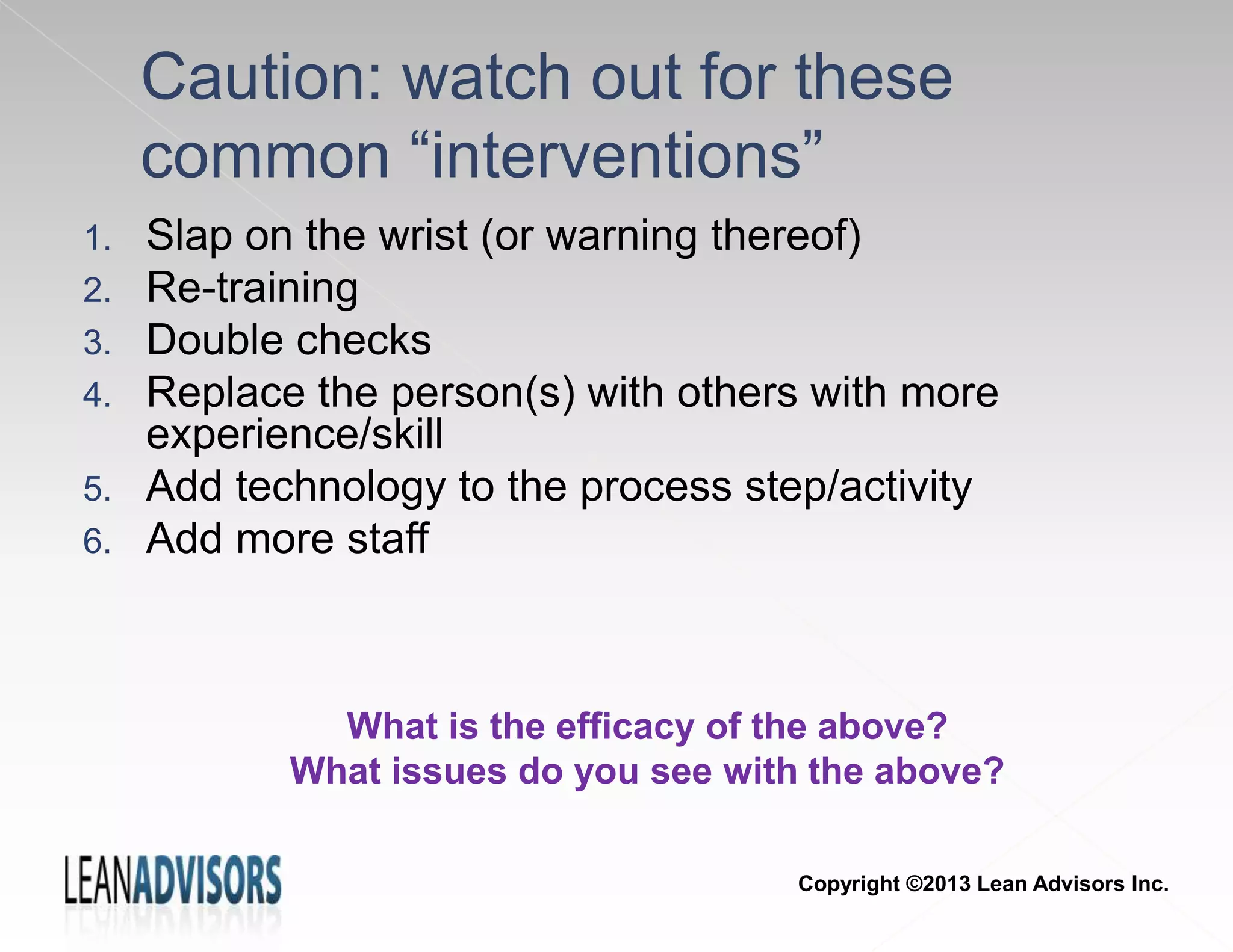 Caution: watch out for these common “interventions”

1. Slap on the wrist (or warning thereof)
2. Re-training
3. Double checks
4. Replace the person(s) with others with more experience/skill
5. Add technology to the process step/activity
6. Add more staff

What is the efficacy of the above?
What issues do you see with the above?

LEANADVISORS

Copyright ©2013 Lean Advisors Inc.